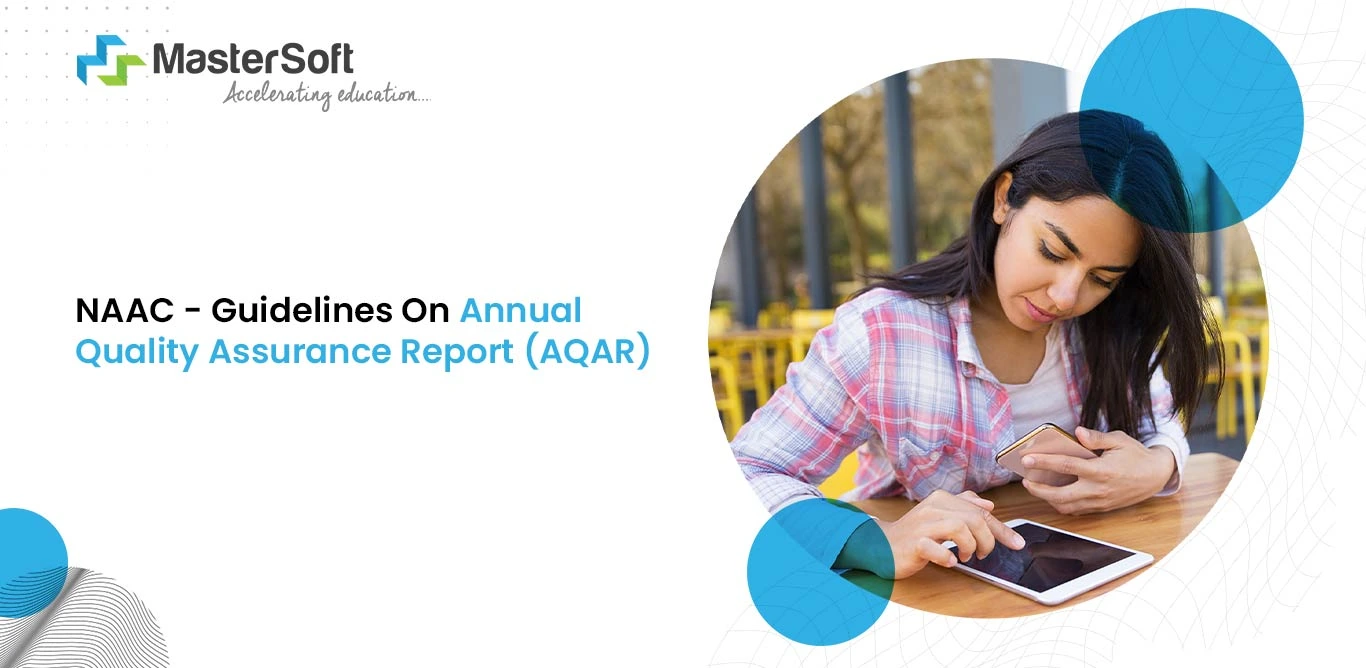 MasterSoft
Accelerating education....

NAAC - Guidelines On Annual Quality Assurance Report (AQAR)